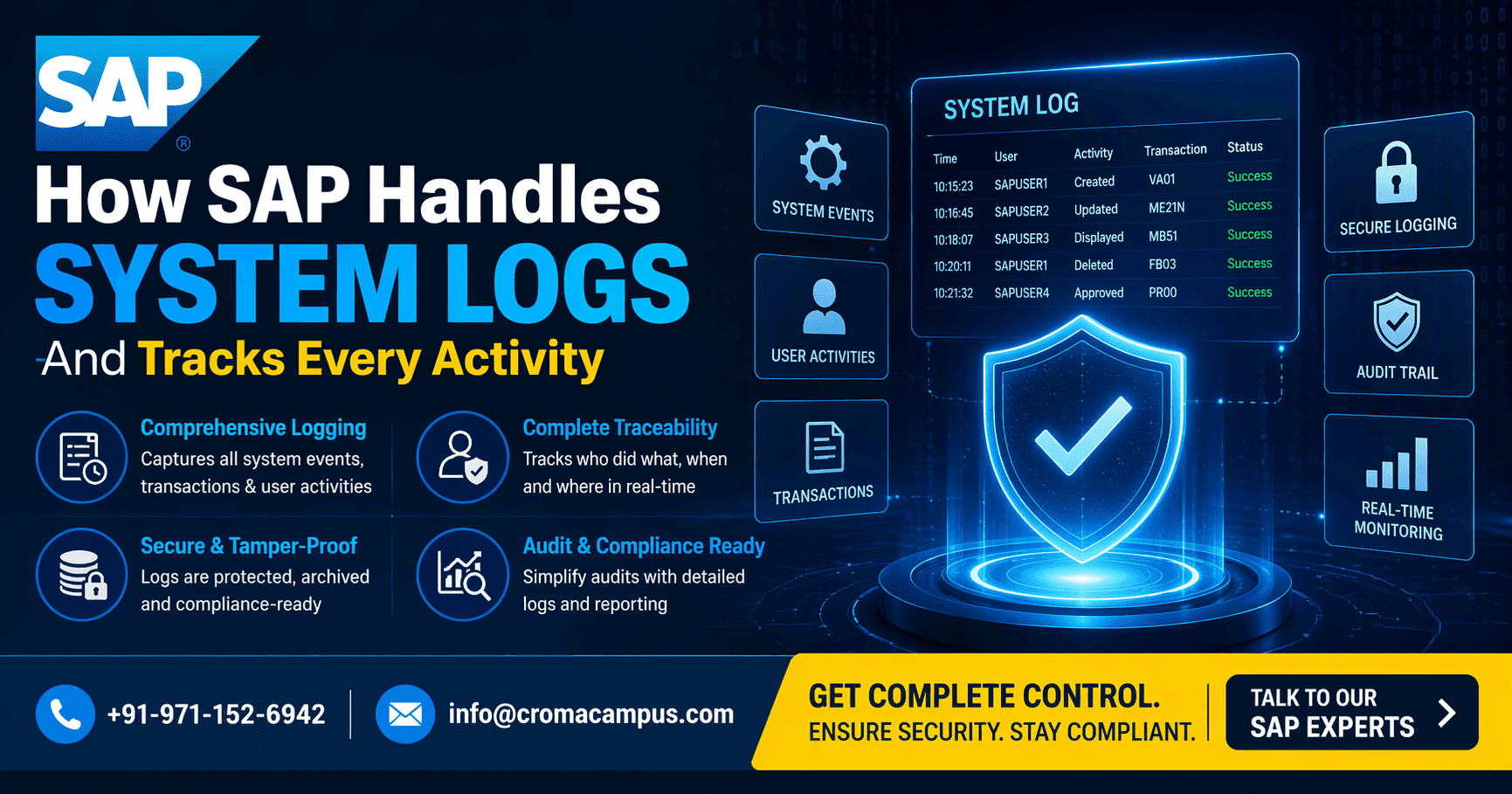 SAP®

How SAP Handles
SYSTEM LOGS
And Tracks Every Activity

Comprehensive Logging
Captures all system events, transactions & user activities

Complete Traceability
Tracks who did what, when and where in real-time

Secure & Tamper-Proof
Logs are protected, archived and compliance-ready

Audit & Compliance Ready
Simplify audits with detailed logs and reporting

SYSTEM EVENTS

USER ACTIVITIES

TRANSACTIONS

SYSTEM LOG

| Time | User | Activity | Transaction | Status |
|---|---|---|---|---|
| 10:15:23 | SAPUSER1 | Created | VA01 | Success |
| 10:16:45 | SAPUSER2 | Updated | ME21N | Success |
| 10:18:07 | SAPUSER3 | Displayed | MB51 | Success |
| 10:20:11 | SAPUSER1 | Deleted | FB03 | Success |
| 10:21:32 | SAPUSER4 | Approved | PR00 | Success |

SECURE LOGGING

AUDIT TRAIL

REAL-TIME MONITORING

+91-971-152-6942

info@cromacampus.com

GET COMPLETE CONTROL.
ENSURE SECURITY. STAY COMPLIANT.

TALK TO OUR SAP EXPERTS